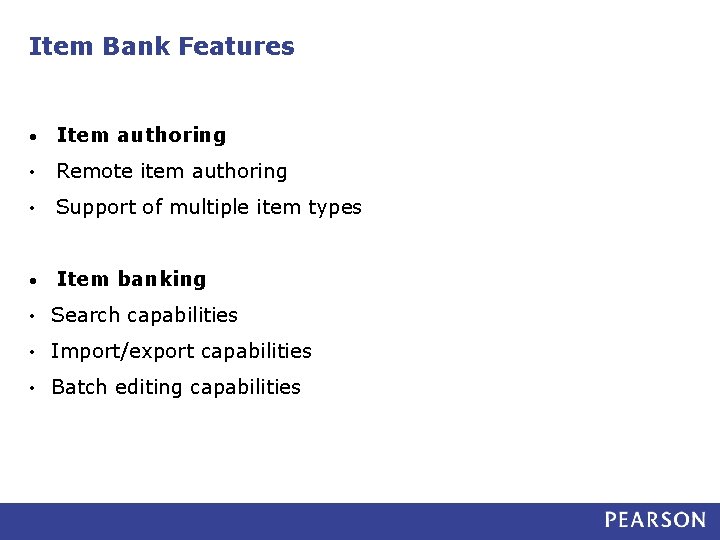 Item Bank Features

• Item authoring
• Remote item authoring
• Support of multiple item types

• Item banking
• Search capabilities
• Import/export capabilities
• Batch editing capabilities

PEARSON